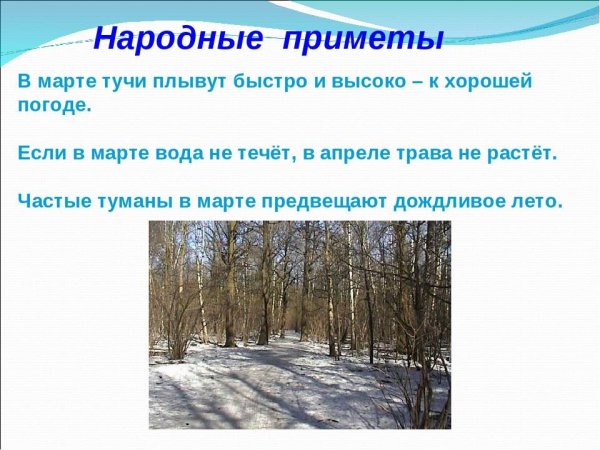 Народные приметы

В марте тучи плывут быстро и высоко – к хорошей погоде.

Если в марте вода не течёт, в апреле трава не растёт.

Частые туманы в марте предвещают дождливое лето.